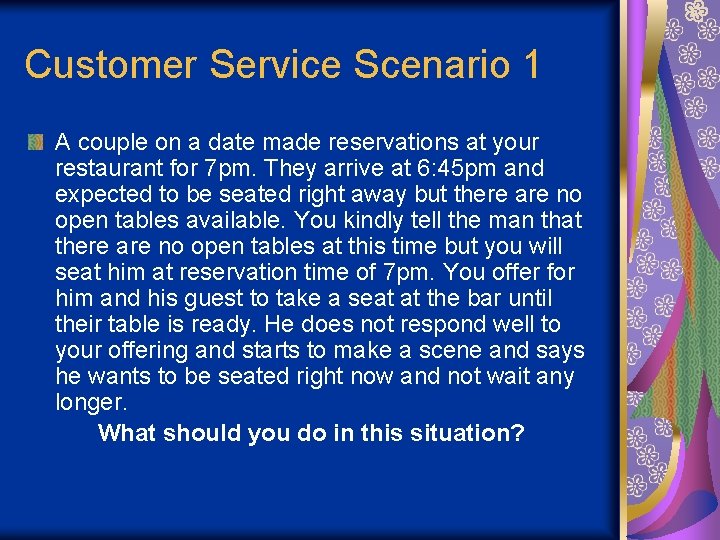 Customer Service Scenario 1

A couple on a date made reservations at your restaurant for 7pm. They arrive at 6:45pm and expected to be seated right away but there are no open tables available. You kindly tell the man that there are no open tables at this time but you will seat him at reservation time of 7pm. You offer for him and his guest to take a seat at the bar until their table is ready. He does not respond well to your offering and starts to make a scene and says he wants to be seated right now and not wait any longer.

What should you do in this situation?